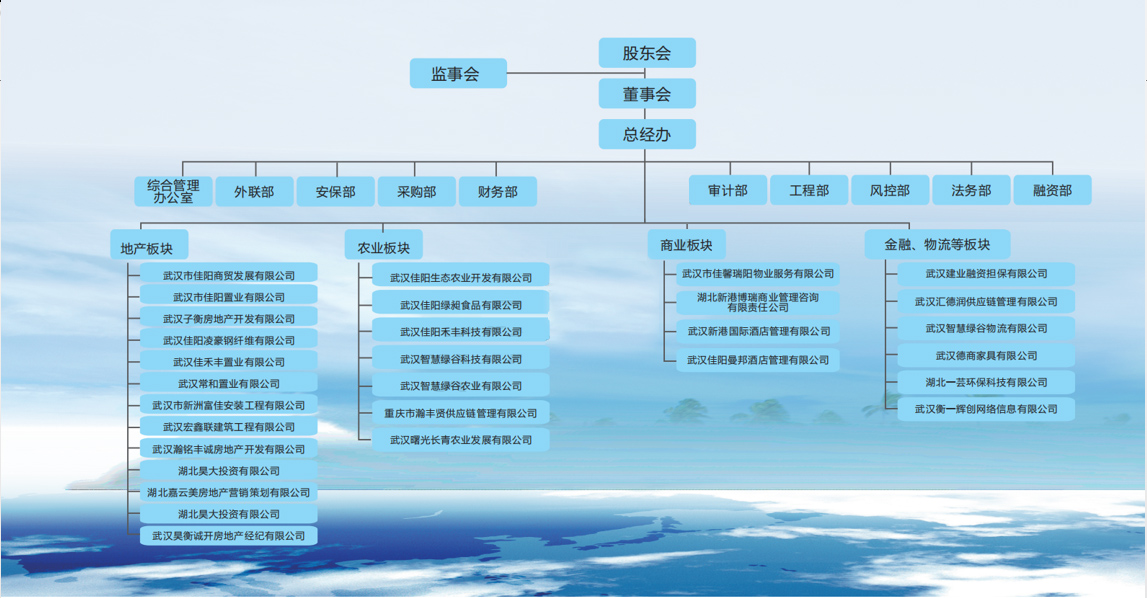 股东会

监事会

董事会

总经办

综合管理办公室

外联部

安保部

采购部

财务部

审计部

工程部

风控部

法务部

融资部

地产板块

武汉市佳阳商贸发展有限公司
武汉市佳阳置业有限公司
武汉子衡房地产开发有限公司
武汉佳阳凌豪钢纤维有限公司
武汉佳禾丰置业有限公司
武汉常和置业有限公司
武汉市新洲富佳安装工程有限公司
武汉宏鑫联建筑工程有限公司
武汉瀚铭丰诚房地产开发有限公司
湖北昊大投资有限公司
湖北嘉云美房地产营销策划有限公司
湖北昊大投资有限公司
武汉昊衡诚开房地产经纪有限公司

农业板块

武汉佳阳生态农业开发有限公司
武汉佳阳绿昶食品有限公司
武汉佳阳禾丰科技有限公司
武汉智慧绿谷科技有限公司
武汉智慧绿谷农业有限公司
重庆市瀚丰贤供应链管理有限公司
武汉曙光长青农业发展有限公司

商业板块

武汉市佳馨瑞阳物业服务有限公司
湖北新港博瑞商业管理咨询有限责任公司
武汉新港国际酒店管理有限公司
武汉佳阳曼邦酒店管理有限公司

金融、物流等板块

武汉建业融资担保有限公司
武汉汇德润供应链管理有限公司
武汉智慧绿谷物流有限公司
武汉德商家具有限公司
湖北一芸环保科技有限公司
武汉衡一辉创网络信息有限公司